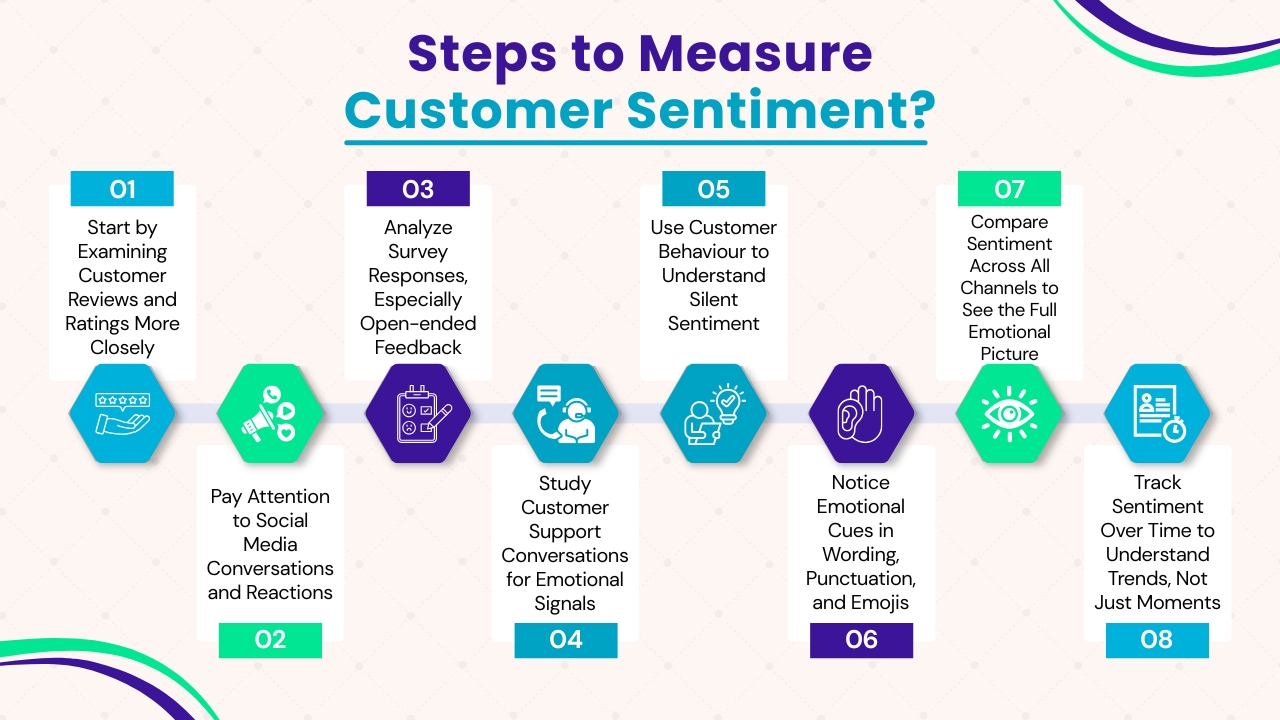 Steps to Measure Customer Sentiment?

01
Start by Examining Customer Reviews and Ratings More Closely

Pay Attention to Social Media Conversations and Reactions
02

03
Analyze Survey Responses, Especially Open-ended Feedback

Study Customer Support Conversations for Emotional Signals
04

05
Use Customer Behaviour to Understand Silent Sentiment

Notice Emotional Cues in Wording, Punctuation, and Emojis
06

07
Compare Sentiment Across All Channels to See the Full Emotional Picture

Track Sentiment Over Time to Understand Trends, Not Just Moments
08